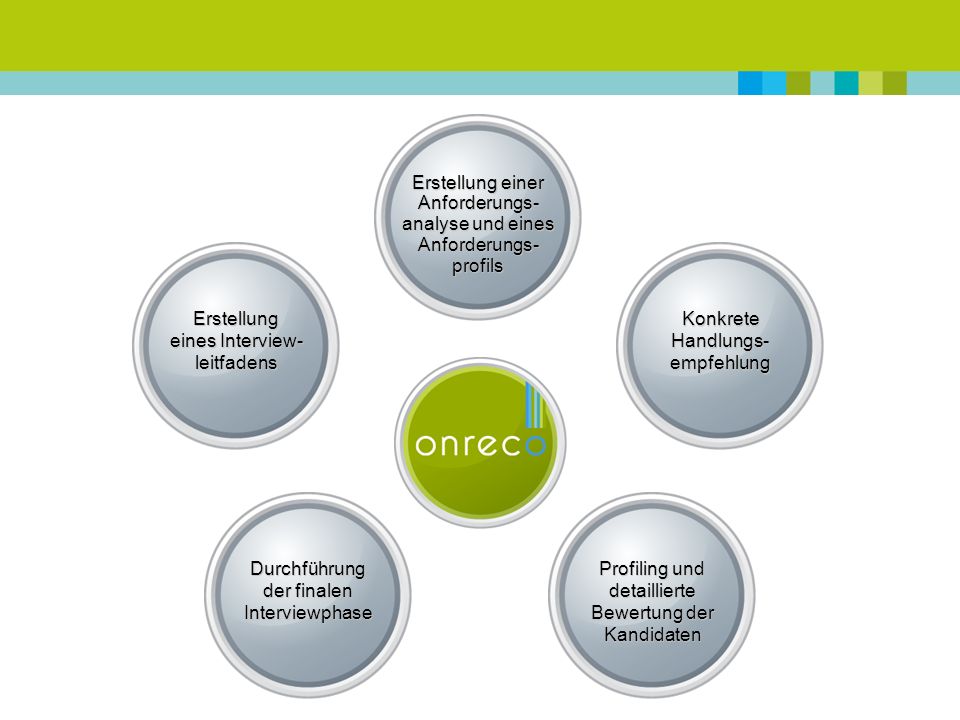 Erstellung einer Anforderungsanalyse und eines Anforderungsprofils

Erstellung eines Interviewleitfadens

Konkrete Handlungsempfehlung

onreco

Durchführung der finalen Interviewphase

Profiling und detaillierte Bewertung der Kandidaten